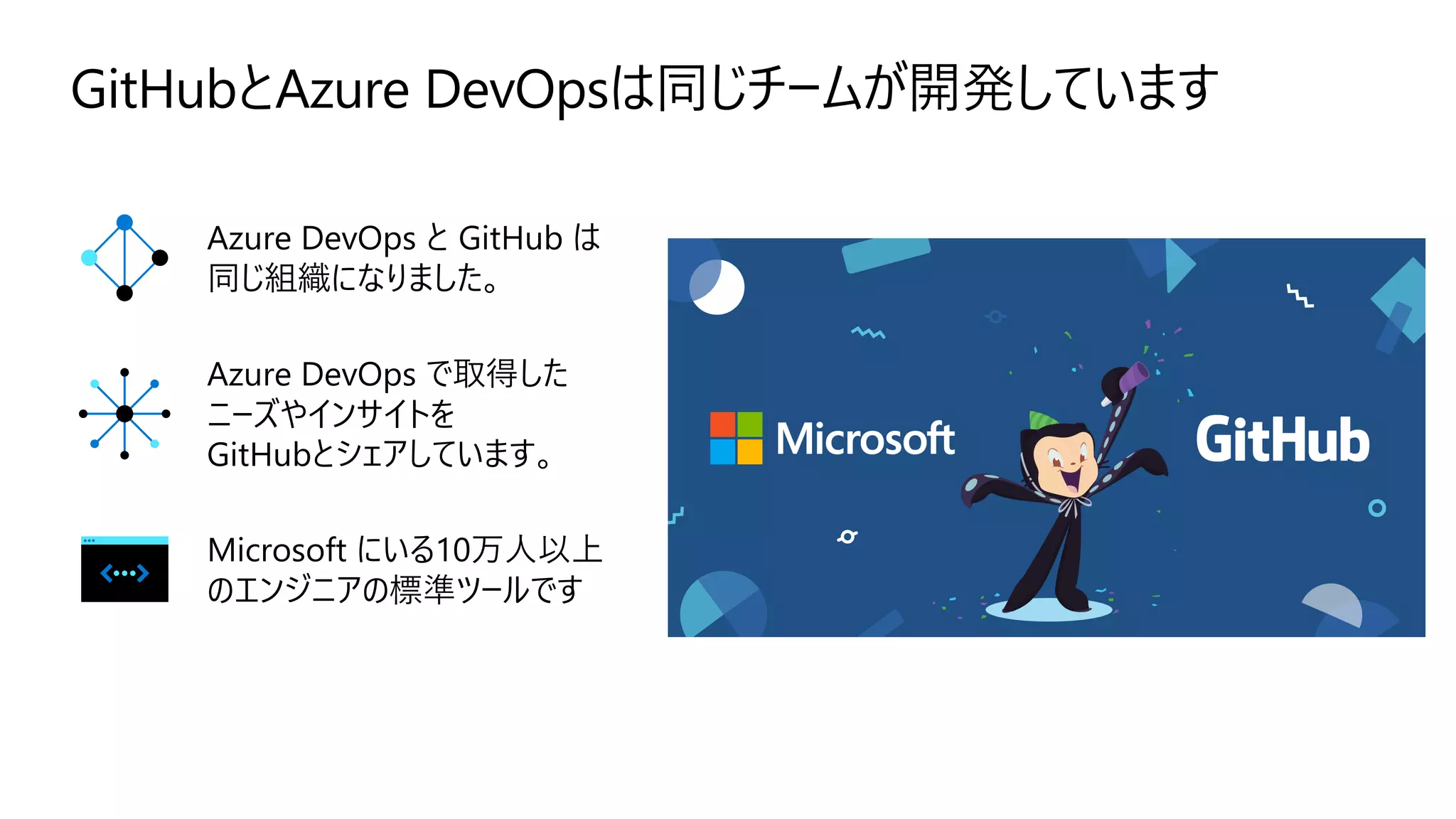 GitHubとAzure DevOpsは同じチームが開発しています

Azure DevOps と GitHub は同じ組織になりました。

Azure DevOps で取得したニーズやインサイトをGitHubとシェアしています。

Microsoft にいる10万人以上のエンジニアの標準ツールです

Microsoft

GitHub